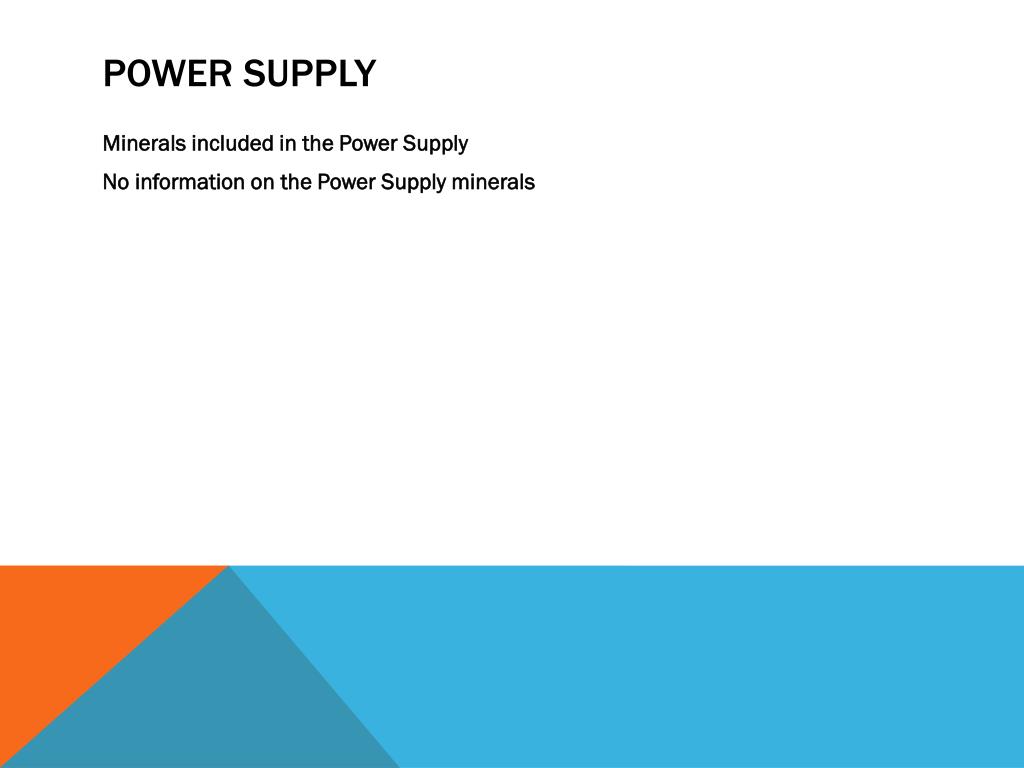 POWER SUPPLY

Minerals included in the Power Supply

No information on the Power Supply minerals